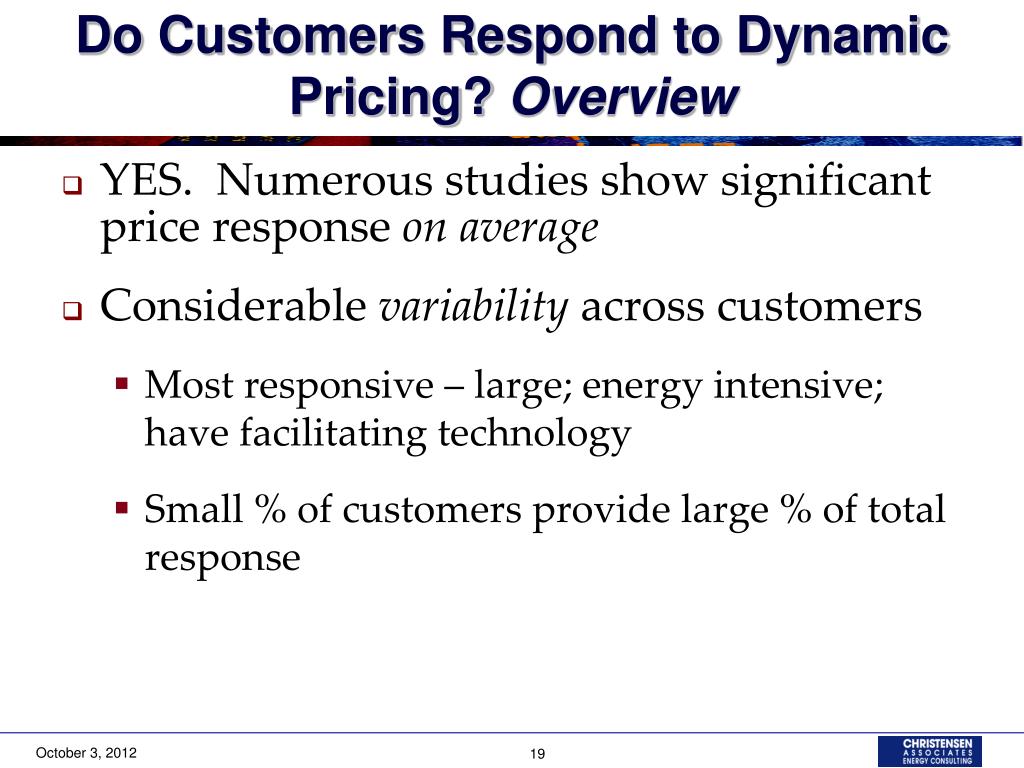 Do Customers Respond to Dynamic Pricing? Overview

YES. Numerous studies show significant price response on average

Considerable variability across customers

Most responsive – large; energy intensive; have facilitating technology

Small % of customers provide large % of total response

October 3, 2012

19

CHRISTENSEN ASSOCIATES ENERGY CONSULTING